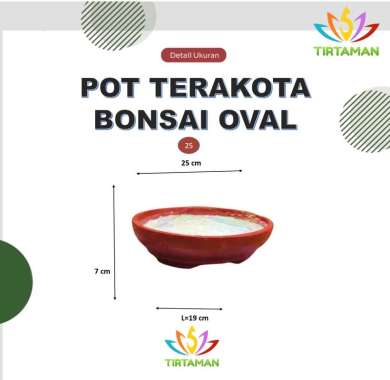 TIRTAMAN

Detail Ukuran

POT TERAKOTA BONSAI OVAL

25

25 cm

7 cm

L=19 cm

TIRTAMAN